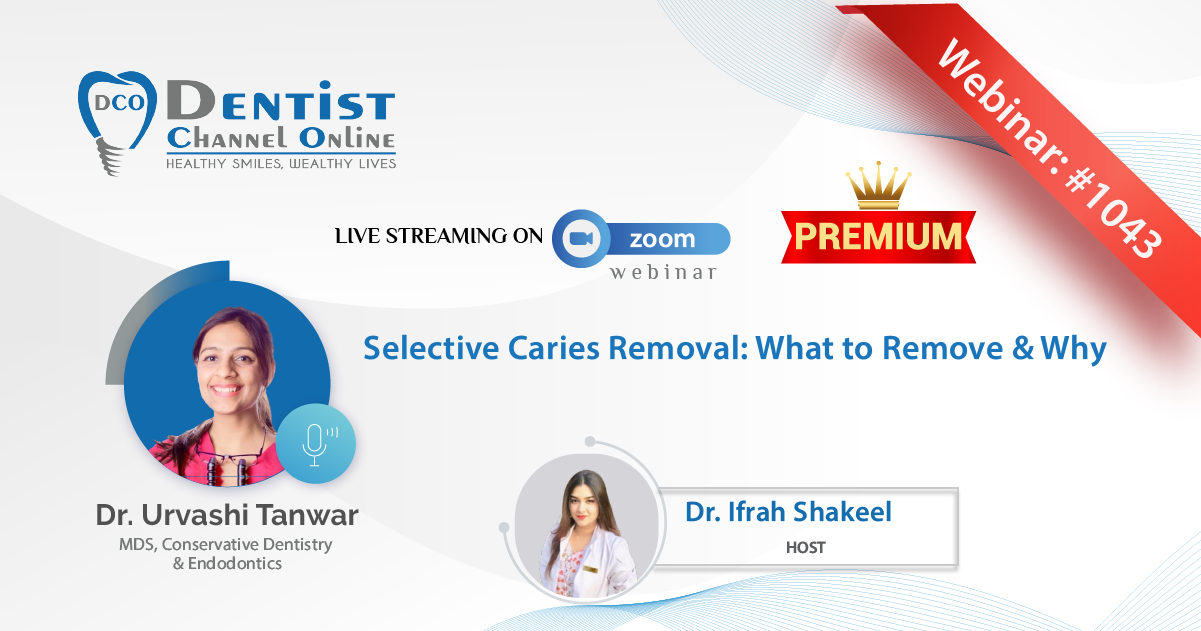 DCO
DENTIST
CHANNEL ONLINE
HEALTHY SMILES, WEALTHY LIVES

Webinar: #1043

LIVE STREAMING ON zoom webinar

PREMIUM

Selective Caries Removal: What to Remove & Why

Dr. Urvashi Tanwar
MDS, Conservative Dentistry & Endodontics

Dr. Ifrah Shakeel
HOST